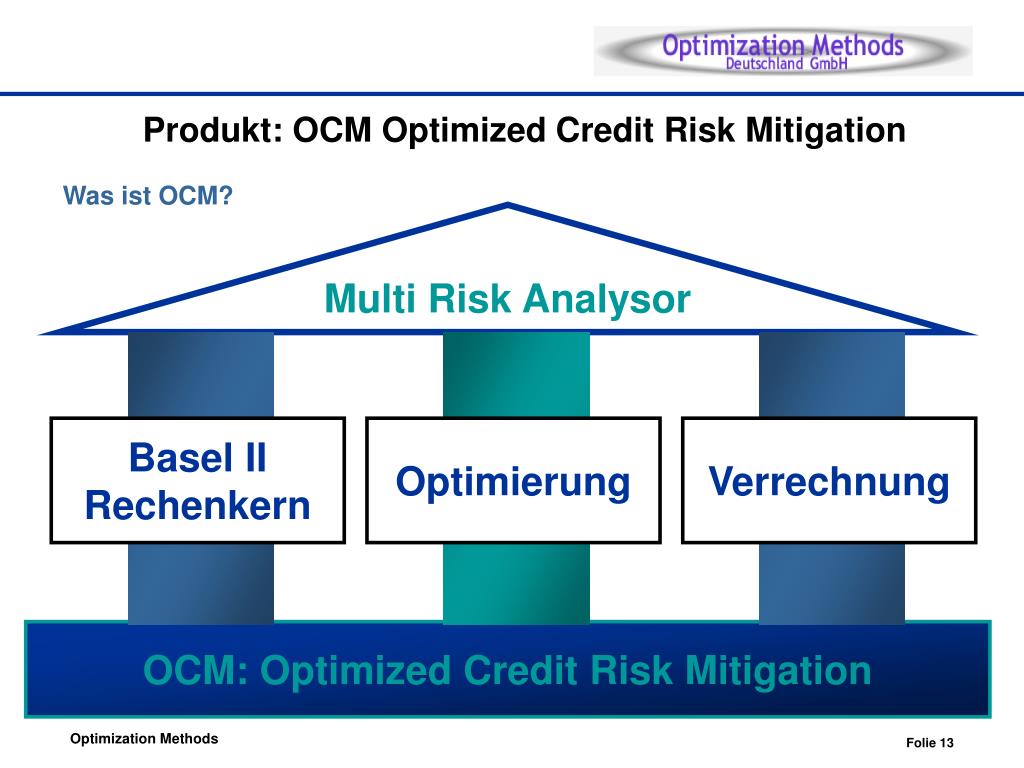 Optimization Methods
Deutschland GmbH

Produkt: OCM Optimized Credit Risk Mitigation

Was ist OCM?

Multi Risk Analysor

Basel II Rechenkern

Optimierung

Verrechnung

OCM: Optimized Credit Risk Mitigation

Optimization Methods

Folie 13